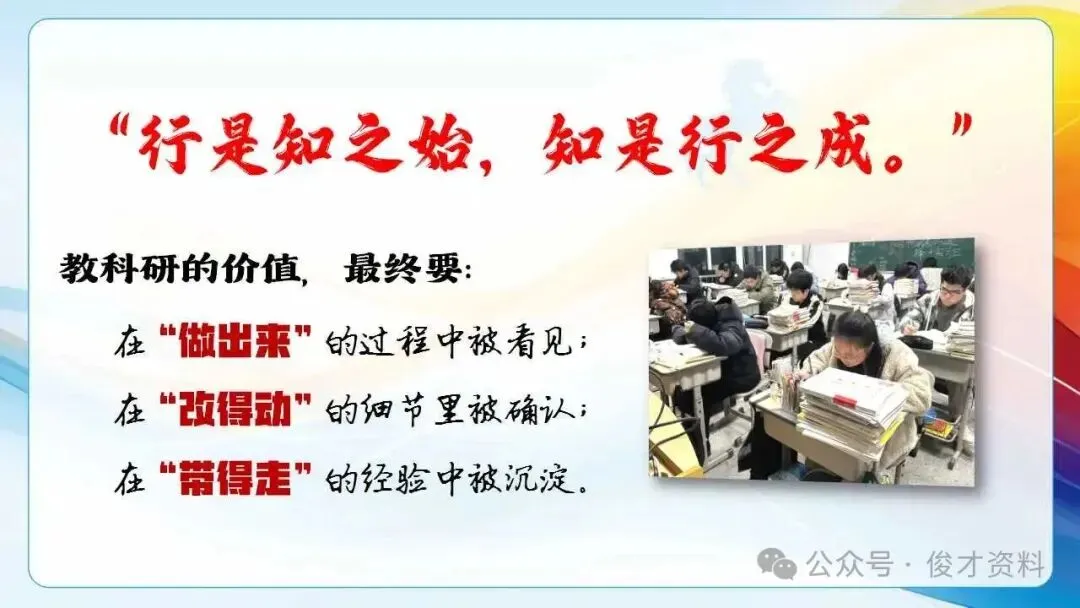 “行是知之始，知是行之成。”

教科研的价值，最终要：

在“做出来”的过程中被看见；

在“改得动”的细节里被确认；

在“带得走”的经验中被沉淀。

公众号 · 俊才资料